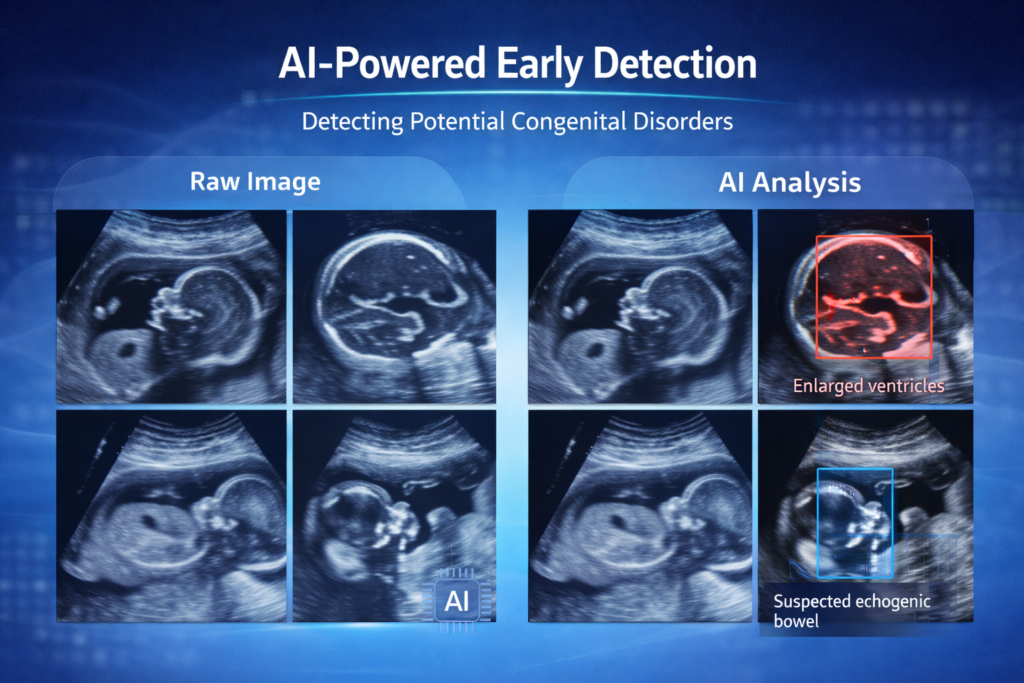 AI-Powered Early Detection

Detecting Potential Congenital Disorders

Raw Image

AI

AI Analysis

Enlarged ventricles

Suspected echogenic bowel